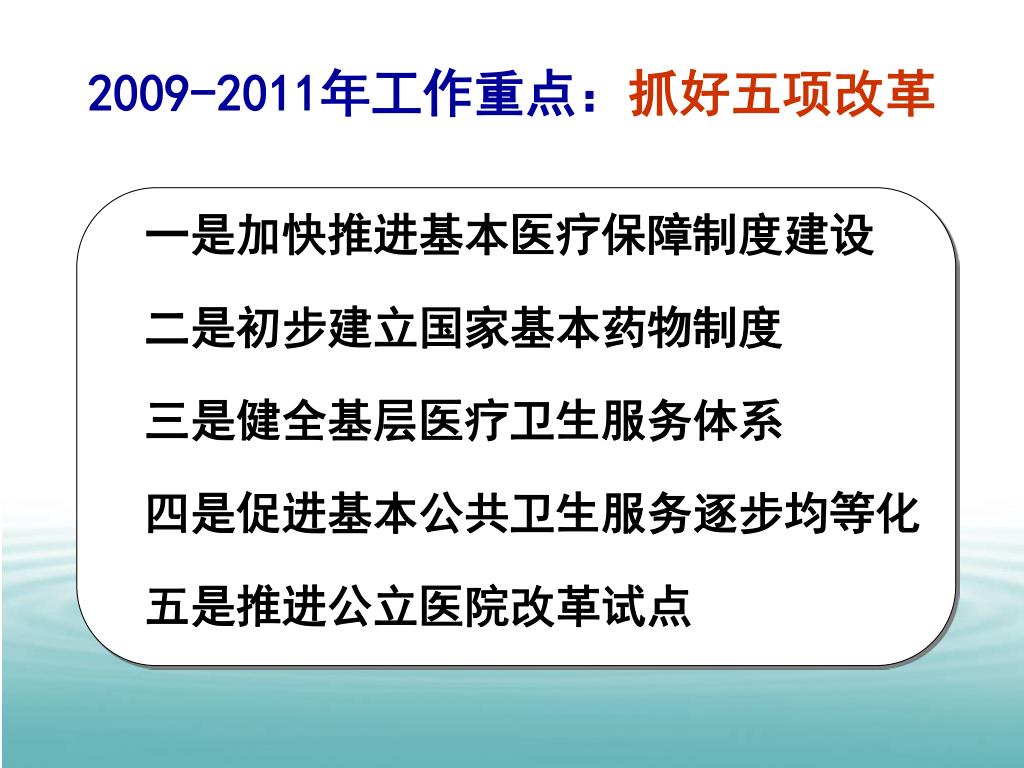 2009-2011年工作重点：抓好五项改革

一是加快推进基本医疗保障制度建设

二是初步建立国家基本药物制度

三是健全基层医疗卫生服务体系

四是促进基本公共卫生服务逐步均等化

五是推进公立医院改革试点